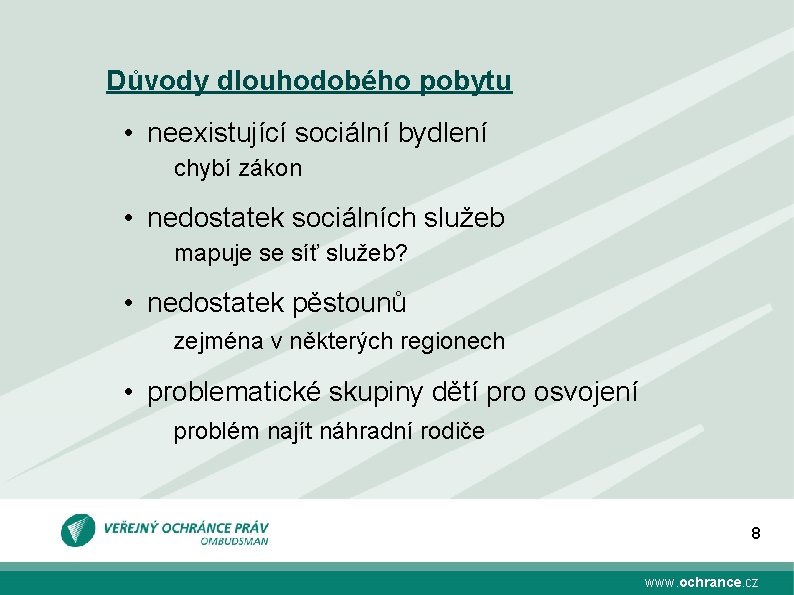 Důvody dlouhodobého pobytu

• neexistující sociální bydlení

chybí zákon

• nedostatek sociálních služeb

mapuje se síť služeb?

• nedostatek pěstounů

zejména v některých regionech

• problematické skupiny dětí pro osvojení

problém najít náhradní rodiče

VEŘEJNÝ OCHRÁNCE PRÁV
OMBUDSMAN

8

www.ochrance.cz